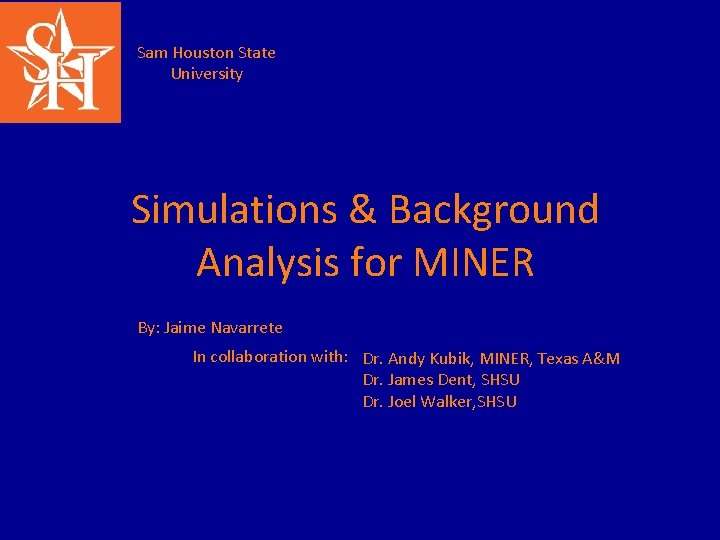 SH

Sam Houston State University

Simulations & Background Analysis for MINER

By: Jaime Navarrete

In collaboration with: Dr. Andy Kubik, MINER, Texas A&M
Dr. James Dent, SHSU
Dr. Joel Walker,SHSU